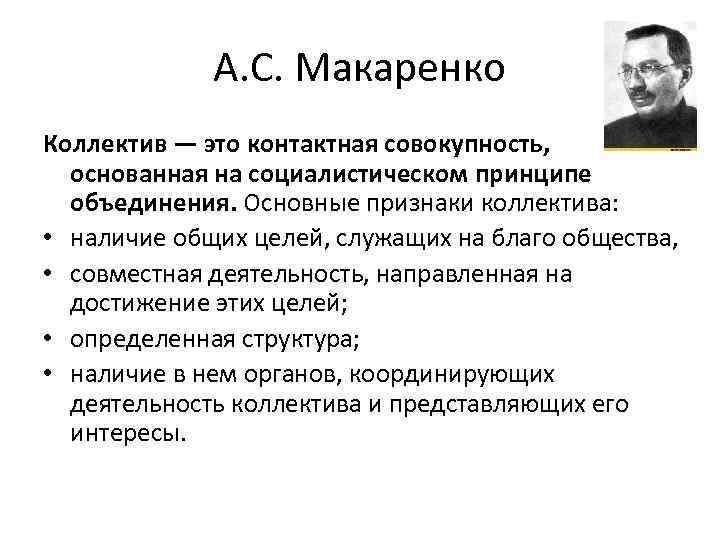 А.С. Макаренко

Коллектив — это контактная совокупность, основанная на социалистическом принципе объединения. Основные признаки коллектива:

• наличие общих целей, служащих на благо общества,
• совместная деятельность, направленная на достижение этих целей;
• определенная структура;
• наличие в нем органов, координирующих деятельность коллектива и представляющих его интересы.